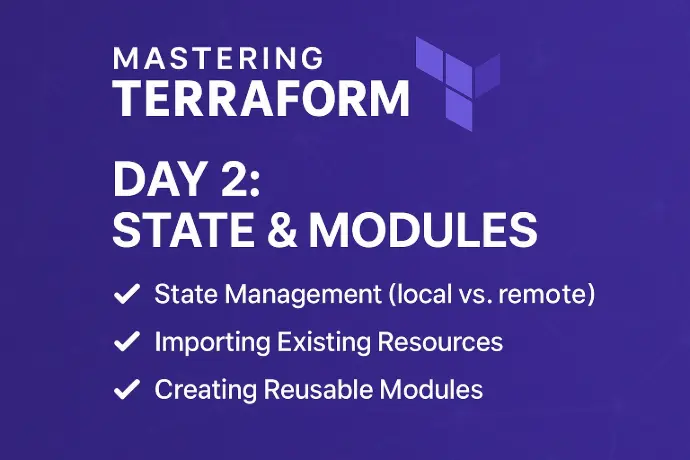 MASTERING
TERRAFORM

DAY 2:
STATE & MODULES

✓ State Management (local vs. remote)

✓ Importing Existing Resources

✓ Creating Reusable Modules